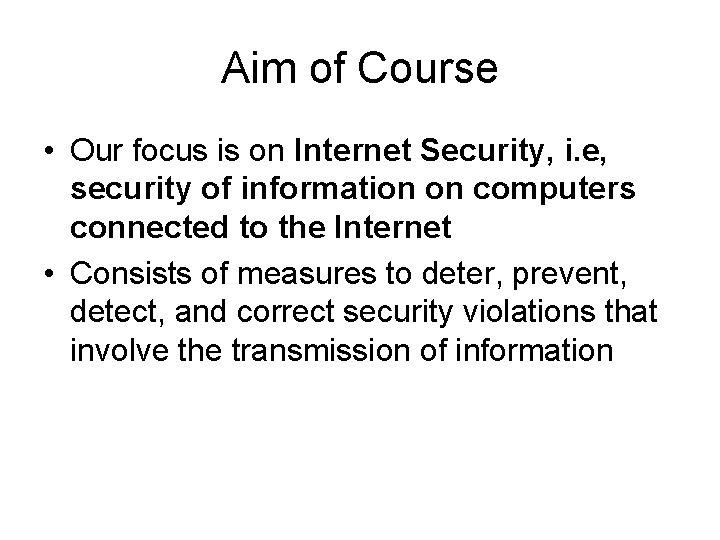 Aim of Course

• Our focus is on Internet Security, i.e, security of information on computers connected to the Internet

• Consists of measures to deter, prevent, detect, and correct security violations that involve the transmission of information